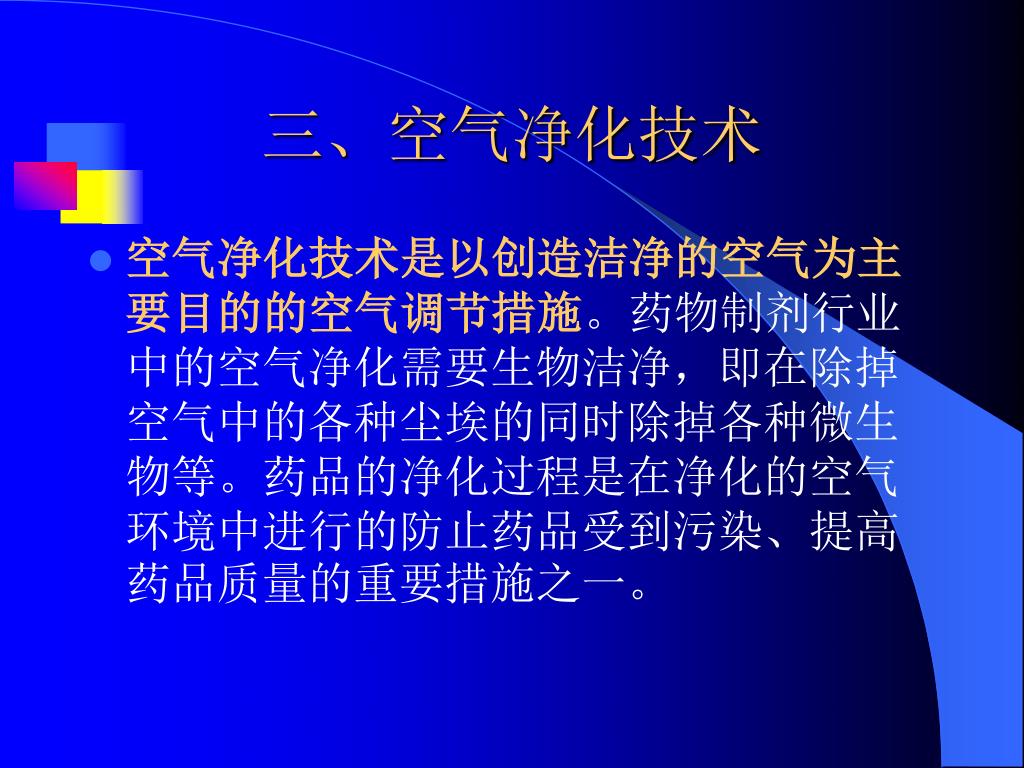 三、空气净化技术

空气净化技术是以创造洁净的空气为主要目的的空气调节措施。药物制剂行业中的空气净化需要生物洁净，即在除掉空气中的各种尘埃的同时除掉各种微生物等。药品的净化过程是在净化的空气环境中进行的防止药品受到污染、提高药品质量的重要措施之一。